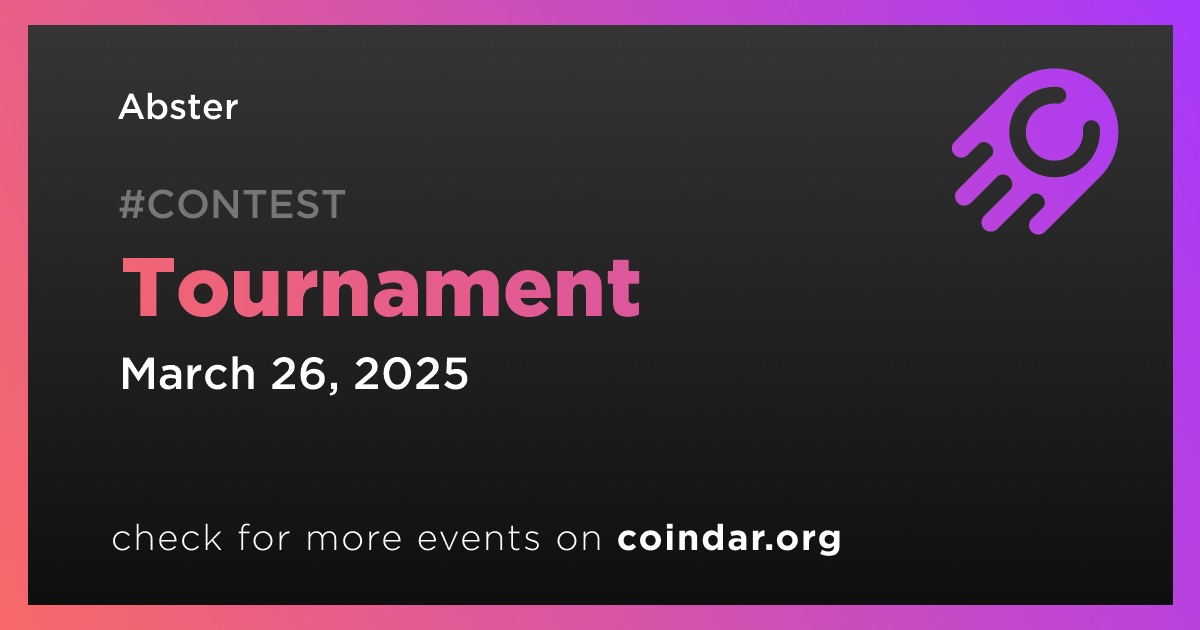 Abster

#CONTEST

Tournament

March 26, 2025

check for more events on coindar.org